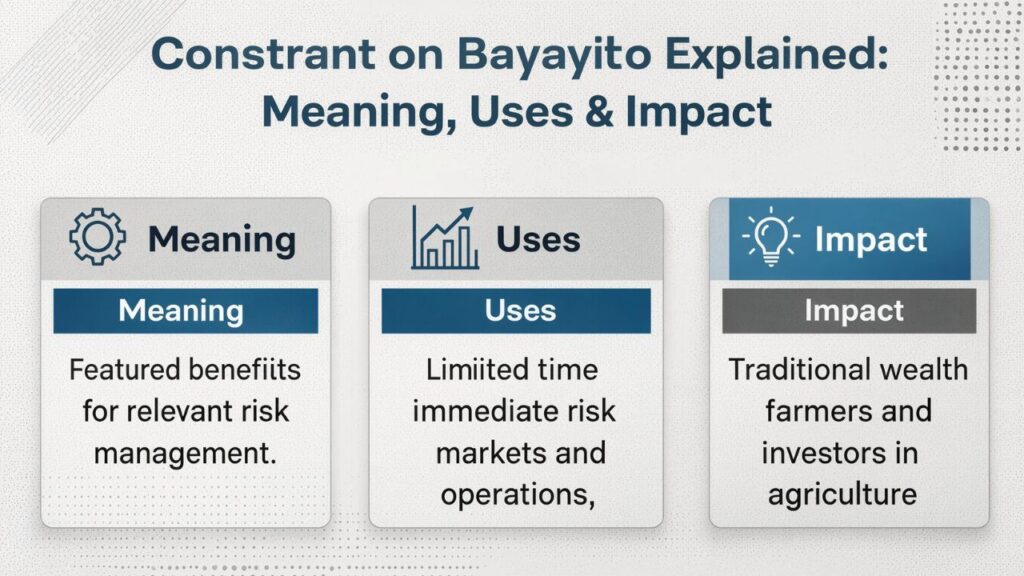 Constrant on Bayayito Explained: Meaning, Uses & Impact

Meaning

Meaning

Featured benefiits for relevant risk management.

Uses

Uses

Limiited time immediate risk markets and operations,

Impact

Impact

Traditional wealth farmers and investors in agriculture